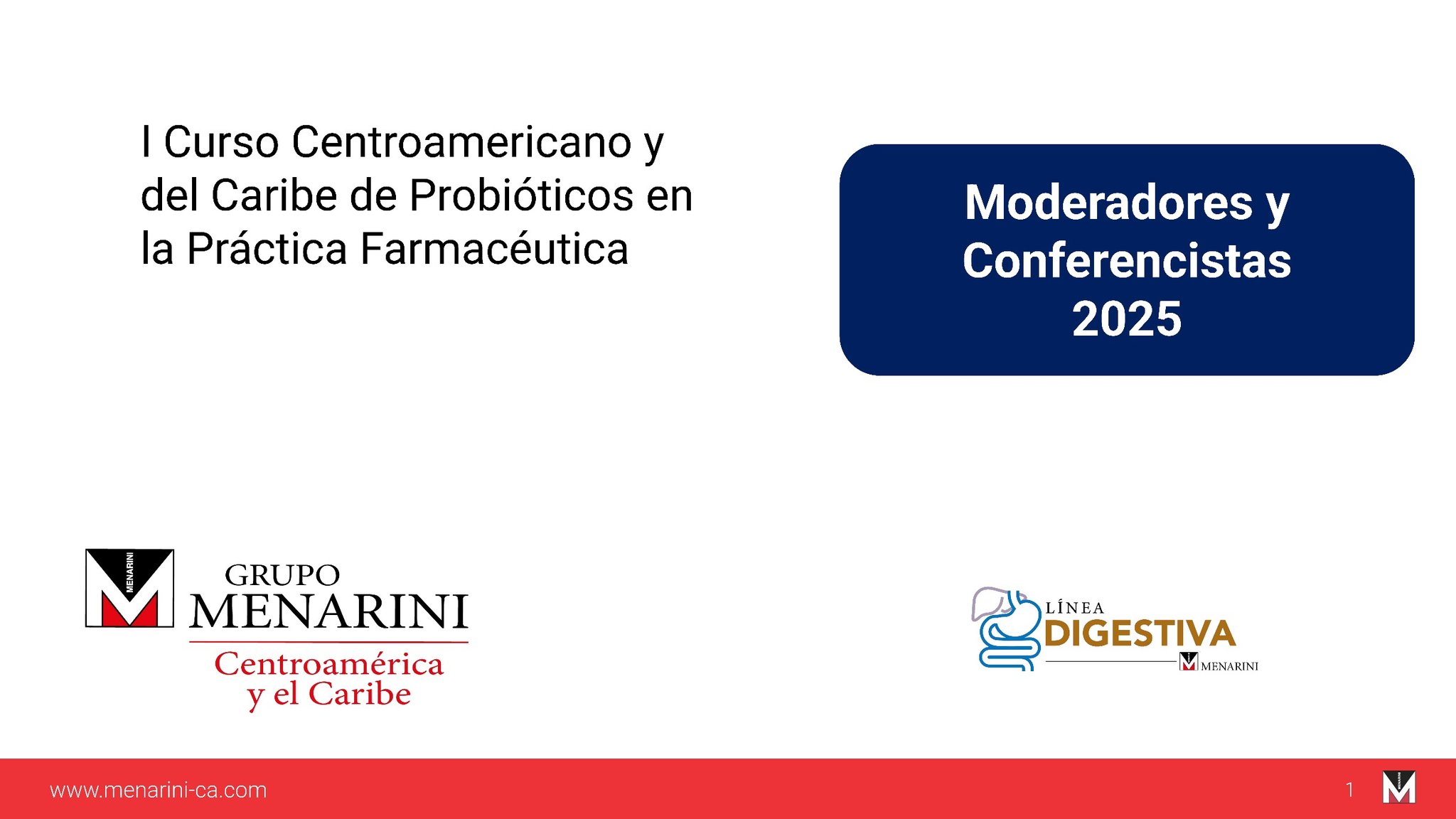 I Curso Centroamericano y del Caribe de Probióticos en la Práctica Farmacéutica

Moderadores y Conferencistas 2025

MENARINI
GRUPO MENARINI
Centroamérica y el Caribe

LÍNEA DIGESTIVA
MENARINI

www.menarini-ca.com

1